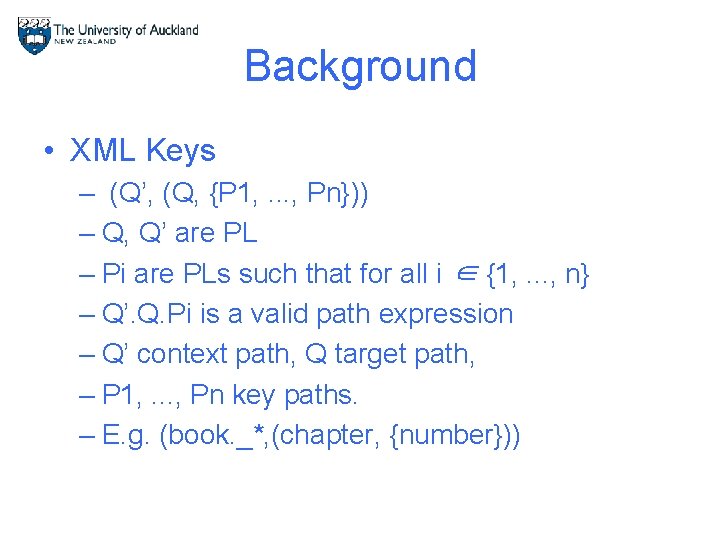 The University of Auckland
NEW ZEALAND

Background

• XML Keys
– (Q’, (Q, {P1, ..., Pn}))
– Q, Q’ are PL
– Pi are PLs such that for all i $\in$ {1, …, n}
– Q’.Q.Pi is a valid path expression
– Q’ context path, Q target path,
– P1, …, Pn key paths.
– E.g. (book._*,(chapter, {number}))